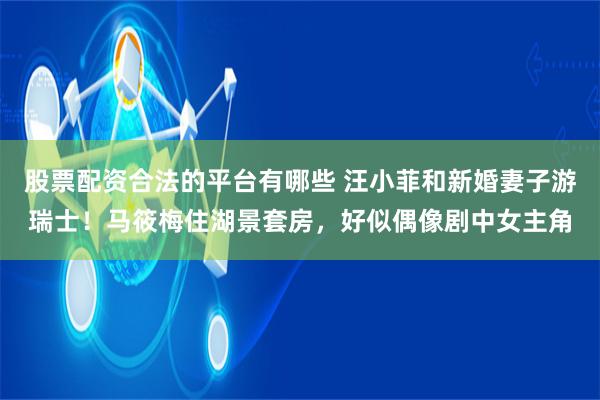 股票配资合法的平台有哪些 汪小菲和新婚妻子游瑞士！马筱梅住湖景套房，好似偶像剧中女主角